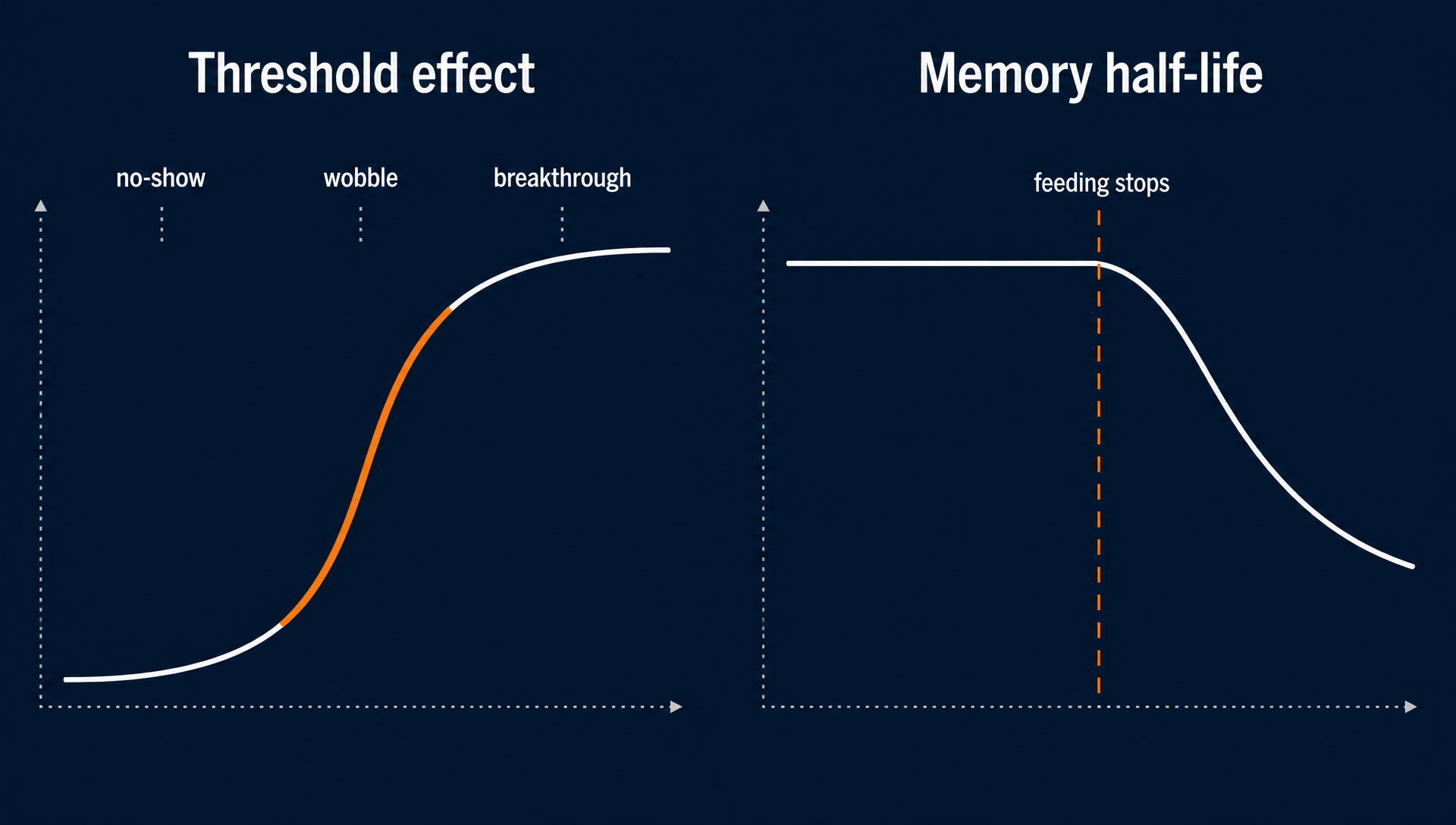 Threshold effect

no-show

wobble

breakthrough

Memory half-life

feeding stops